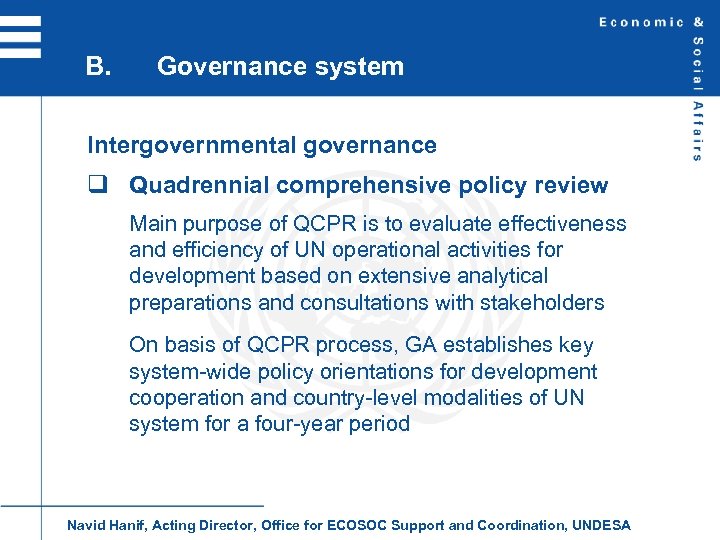 Economic & Social Affairs

B. Governance system

Intergovernmental governance

❑ Quadrennial comprehensive policy review

Main purpose of QCPR is to evaluate effectiveness and efficiency of UN operational activities for development based on extensive analytical preparations and consultations with stakeholders

On basis of QCPR process, GA establishes key system-wide policy orientations for development cooperation and country-level modalities of UN system for a four-year period

Navid Hanif, Acting Director, Office for ECOSOC Support and Coordination, UNDESA